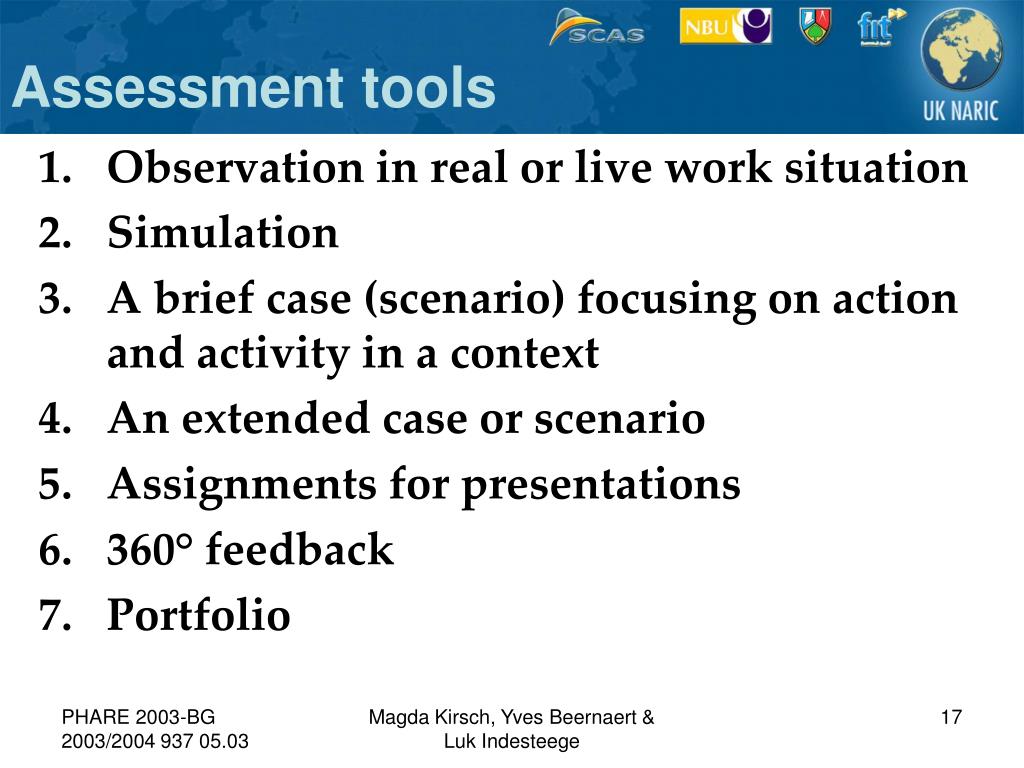 SCAS NBU fnt UK NARIC

Assessment tools

1. Observation in real or live work situation
2. Simulation
3. A brief case (scenario) focusing on action and activity in a context
4. An extended case or scenario
5. Assignments for presentations
6. 360° feedback
7. Portfolio

PHARE 2003-BG 2003/2004 937 05.03

Magda Kirsch, Yves Beernaert & Luk Indesteege

17